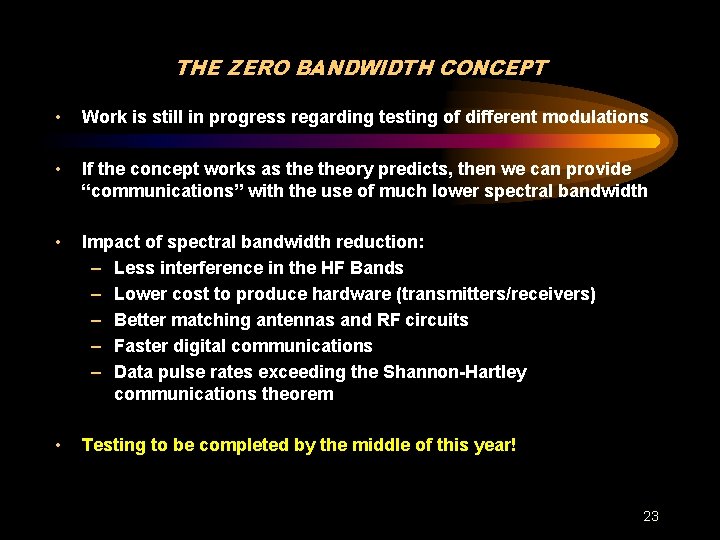 THE ZERO BANDWIDTH CONCEPT

• Work is still in progress regarding testing of different modulations

• If the concept works as the theory predicts, then we can provide “communications” with the use of much lower spectral bandwidth

• Impact of spectral bandwidth reduction:
– Less interference in the HF Bands
– Lower cost to produce hardware (transmitters/receivers)
– Better matching antennas and RF circuits
– Faster digital communications
– Data pulse rates exceeding the Shannon-Hartley communications theorem

• Testing to be completed by the middle of this year!

23